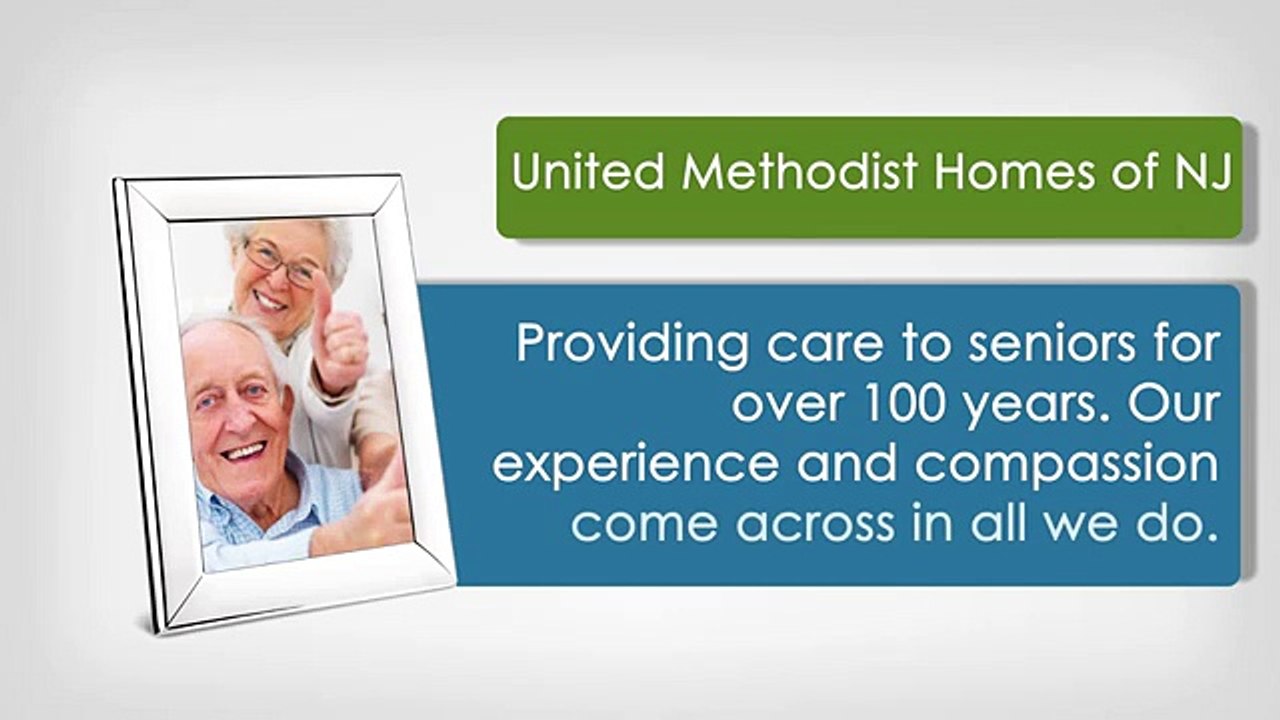 United Methodist Homes of NJ

Providing care to seniors for over 100 years. Our experience and compassion come across in all we do.